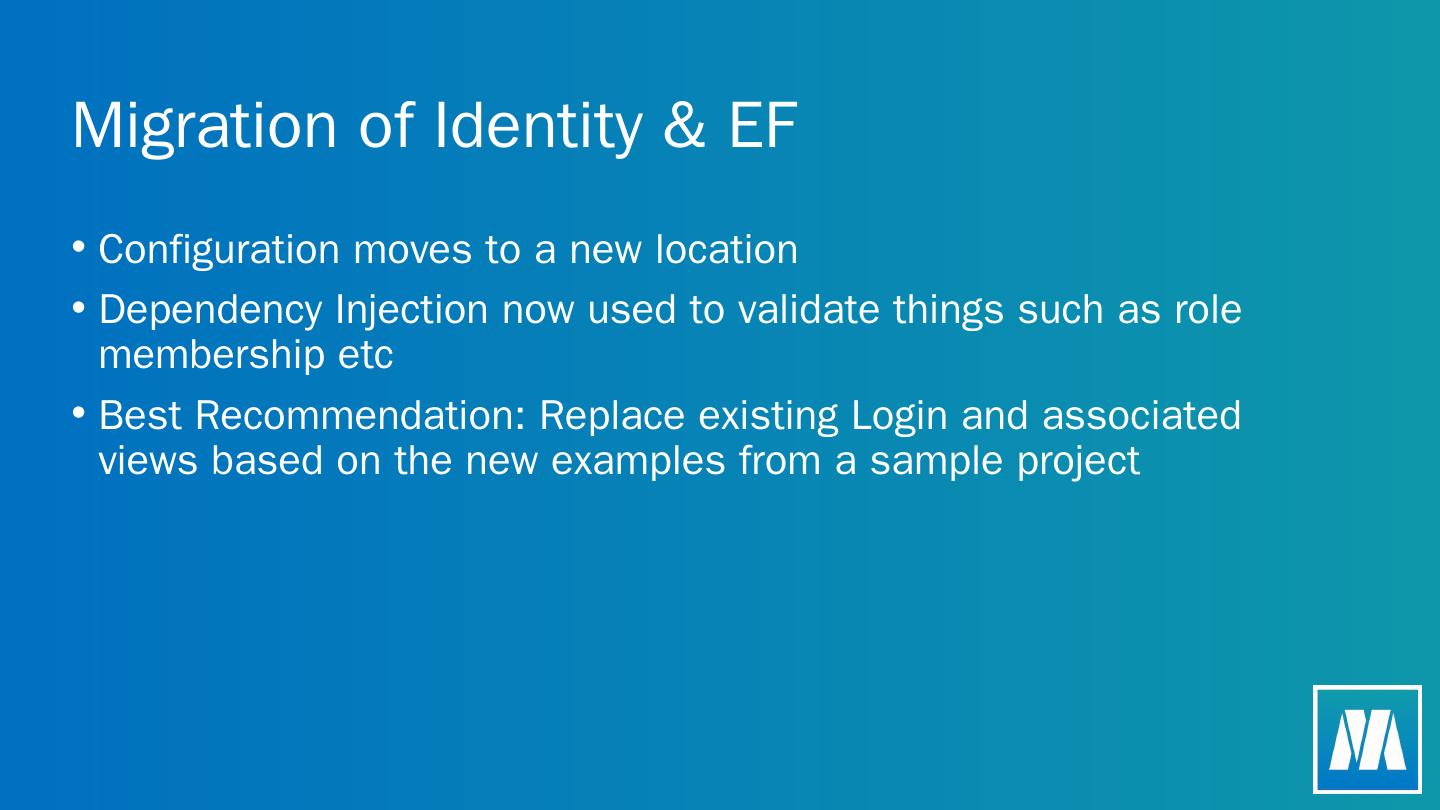 Migration of Identity & EF

• Configuration moves to a new location
• Dependency Injection now used to validate things such as role membership etc
• Best Recommendation: Replace existing Login and associated views based on the new examples from a sample project